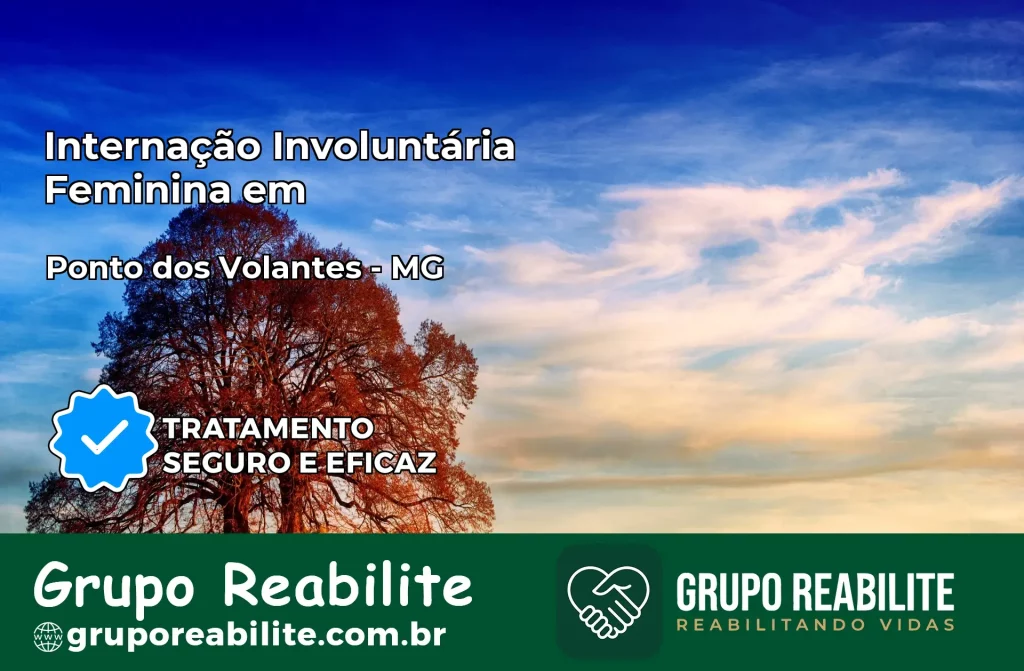 Internação Involuntária Feminina em

Ponto dos Volantes - MG

TRATAMENTO SEGURO E EFICAZ

Grupo Reabilite
www gruporeabilite.com.br

GRUPO REABILITE
REABILITANDO VIDAS